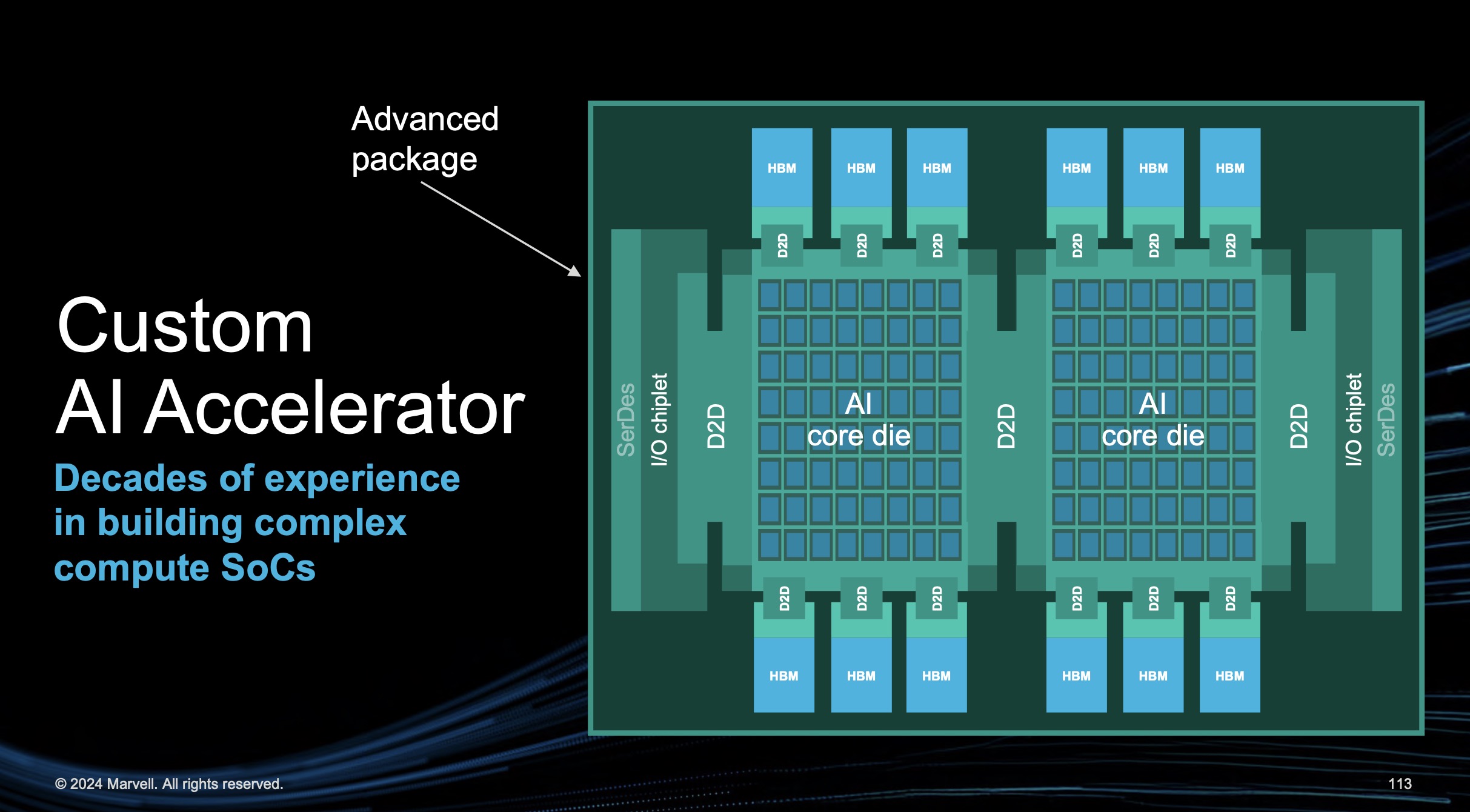 Advanced package

Custom
AI Accelerator

Decades of experience in building complex compute SoCs

HBM HBM HBM HBM HBM HBM

D2D D2D D2D D2D D2D D2D

SerDes I/O chiplet D2D AI core die D2D AI core die D2D I/O chiplet SerDes

D2D D2D D2D D2D D2D D2D

HBM HBM HBM HBM HBM HBM

© 2024 Marvell. All rights reserved.

113